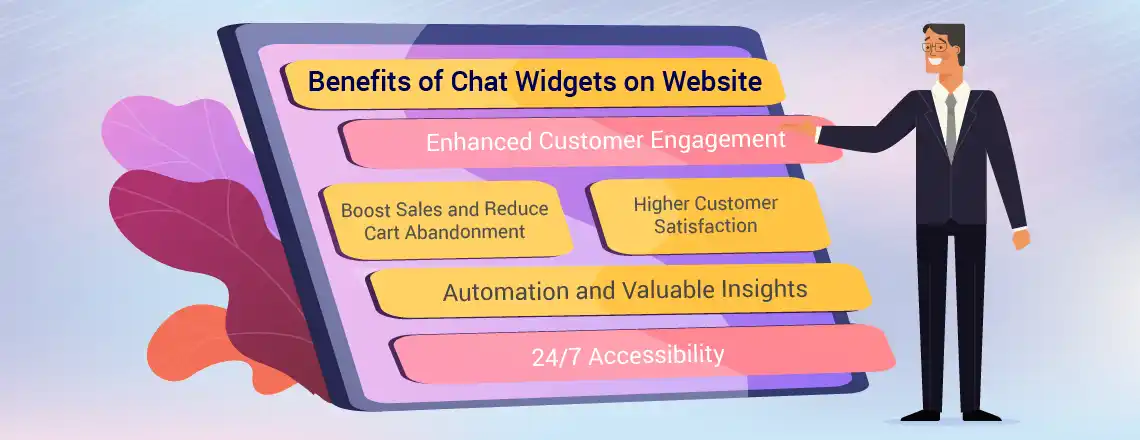 Benefits of Chat Widgets on Website

Enhanced Customer Engagement

Boost Sales and Reduce Cart Abandonment

Higher Customer Satisfaction

Automation and Valuable Insights

24/7 Accessibility